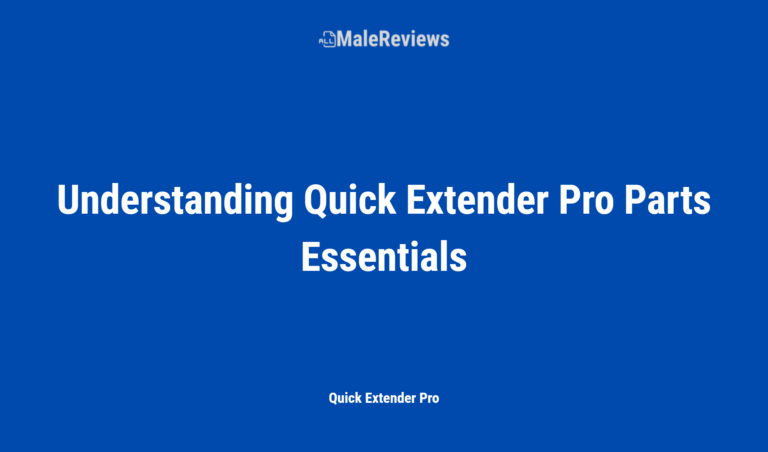 ALL MaleReviews

Understanding Quick Extender Pro Parts Essentials

Quick Extender Pro